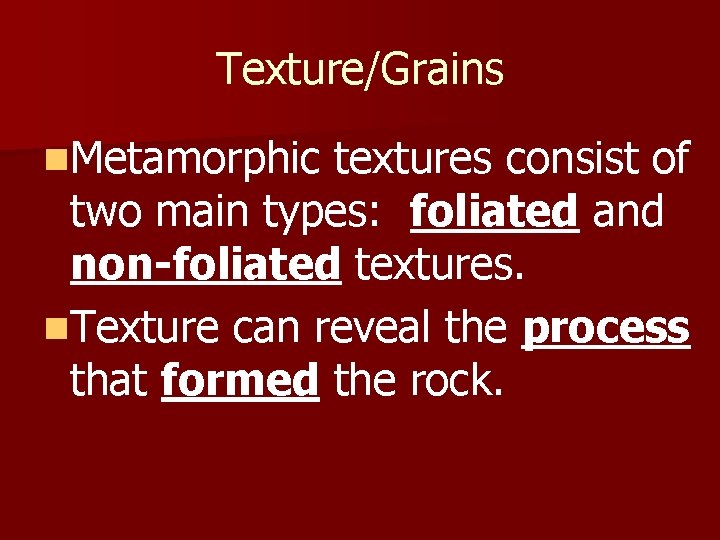 Texture/Grains

Metamorphic textures consist of two main types: foliated and non-foliated textures.

Texture can reveal the process that formed the rock.